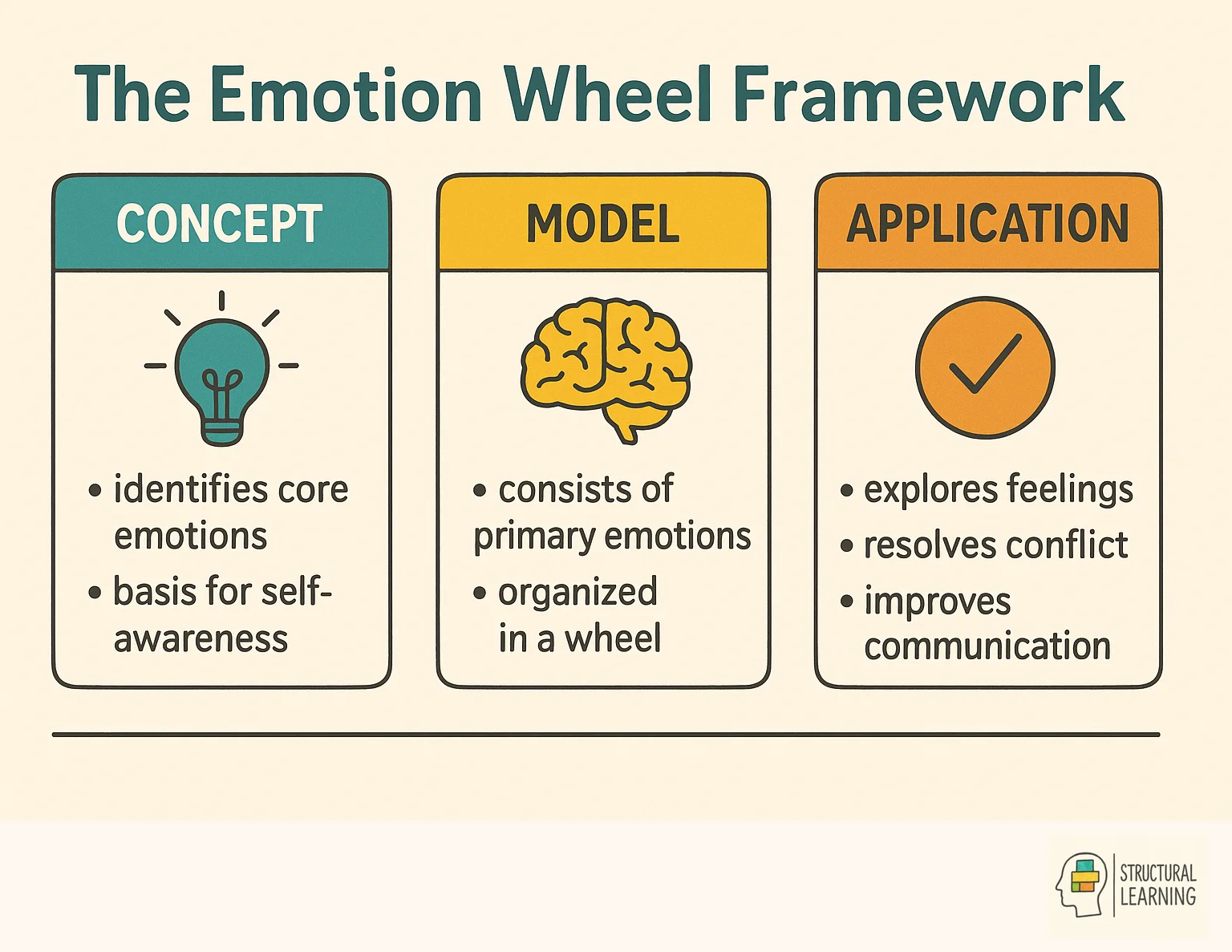 The Emotion Wheel Framework

CONCEPT

• identifies core emotions
• basis for self-awareness

MODEL

• consists of primary emotions
• organized in a wheel

APPLICATION

• explores feelings
• resolves conflict
• improves communication

STRUCTURAL LEARNING